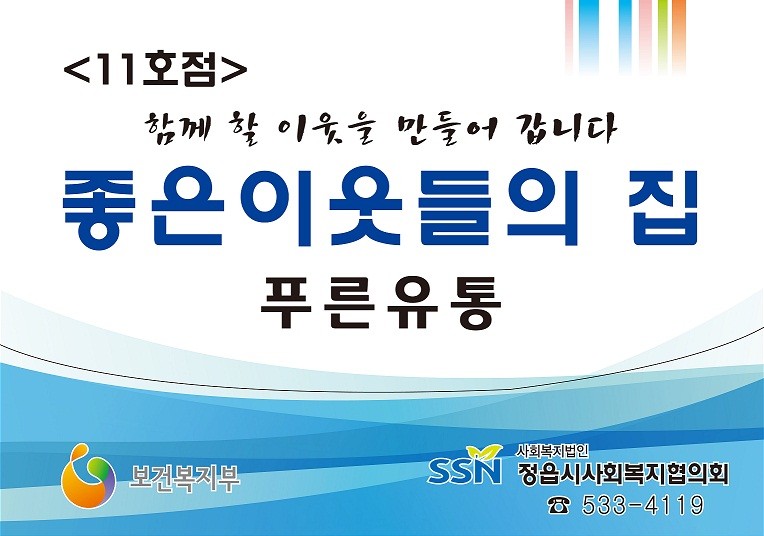 <11호점>

함께 할 이웃을 만들어 갑니다

좋은이웃들의 집

푸른유통

보건복지부

SSN 사회복지법인 정읍시사회복지협의회

☎ 533-4119